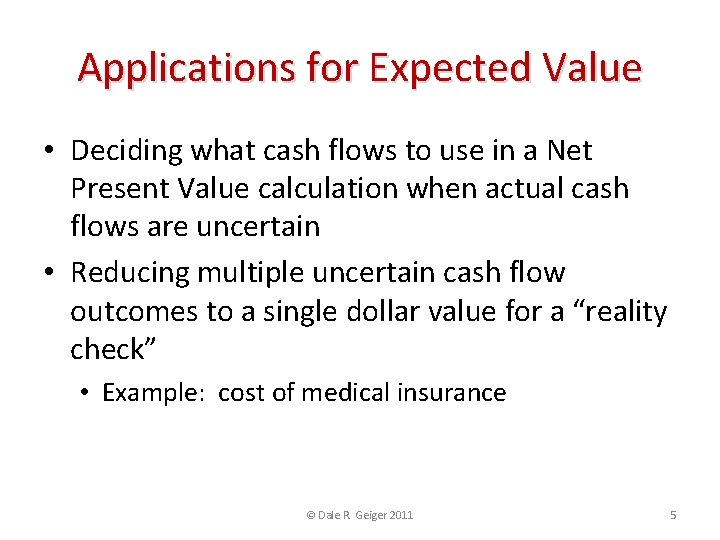 Applications for Expected Value

• Deciding what cash flows to use in a Net Present Value calculation when actual cash flows are uncertain

• Reducing multiple uncertain cash flow outcomes to a single dollar value for a “reality check”

• Example: cost of medical insurance

© Dale R Geiger 2011

5